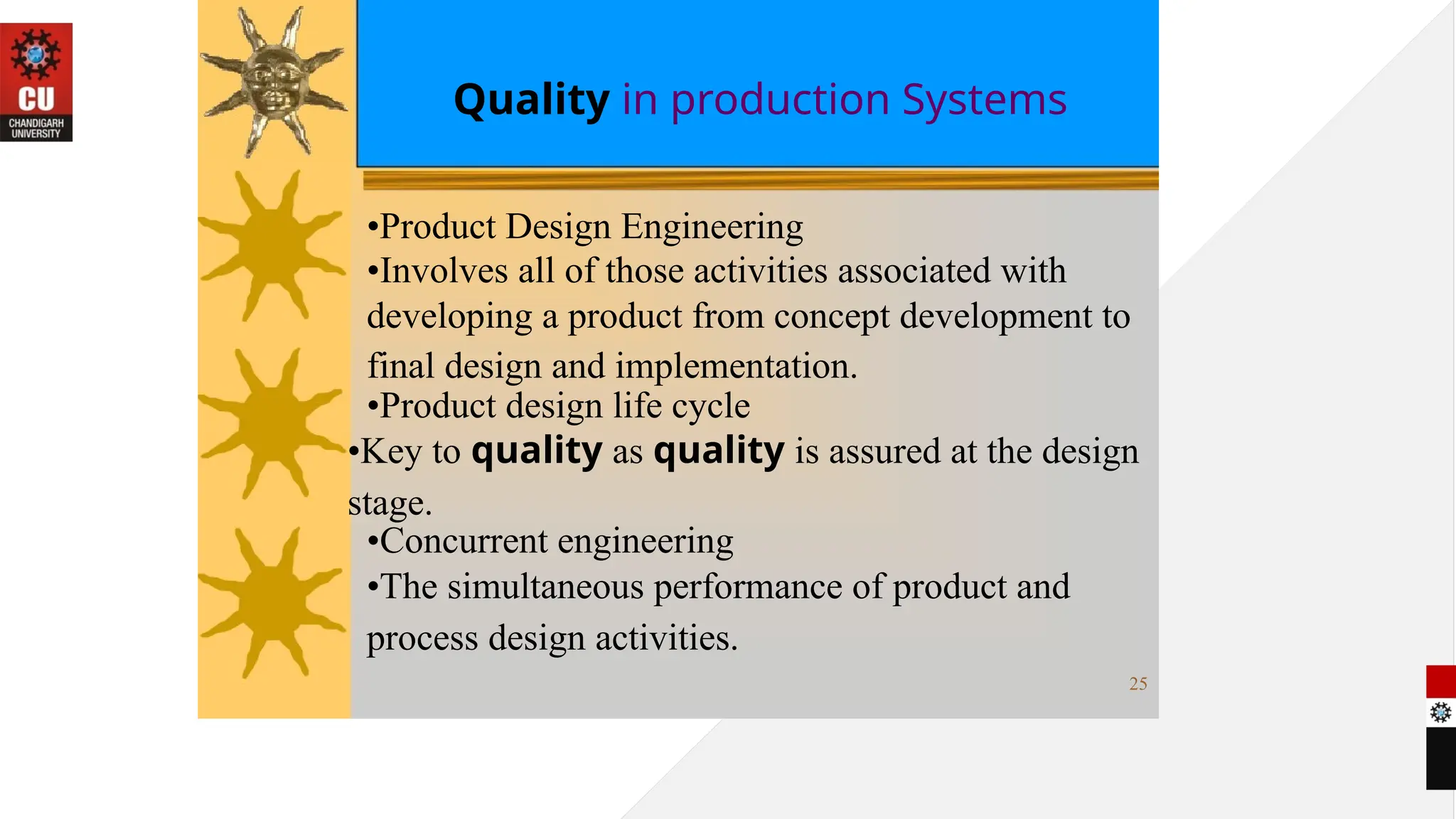 CU
CHANDIGARH UNIVERSITY

Quality in production Systems

•Product Design Engineering
•Involves all of those activities associated with developing a product from concept development to final design and implementation.
•Product design life cycle
•Key to quality as quality is assured at the design stage.
•Concurrent engineering
•The simultaneous performance of product and process design activities.

25